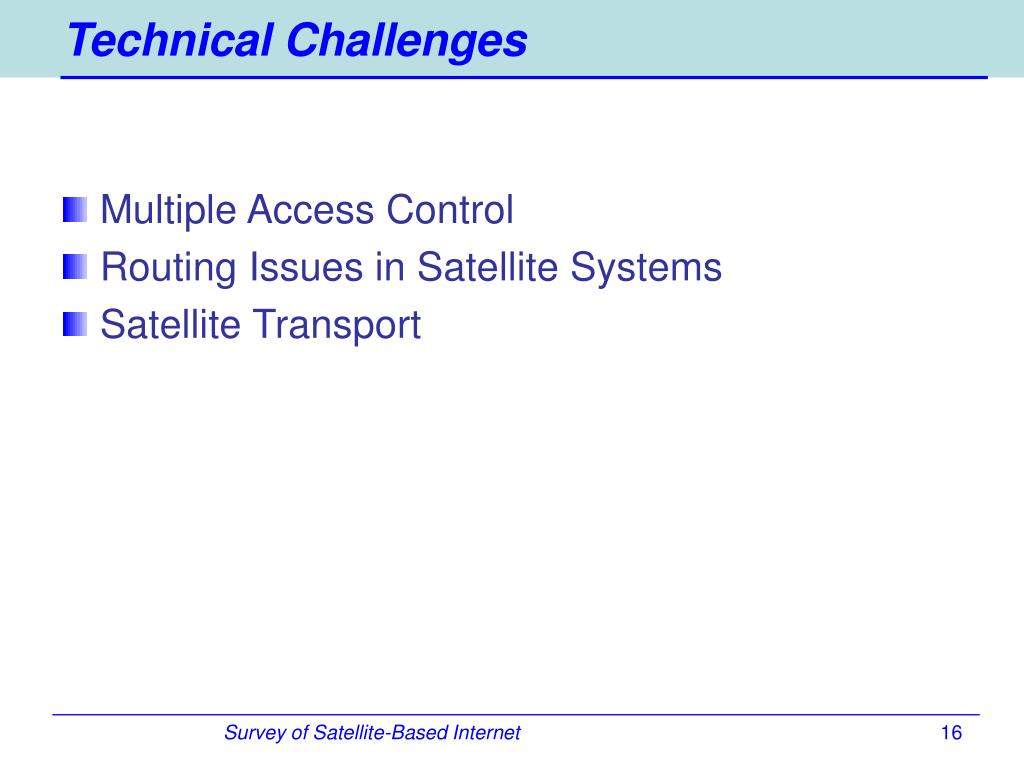 Technical Challenges

Multiple Access Control
Routing Issues in Satellite Systems
Satellite Transport

Survey of Satellite-Based Internet
16